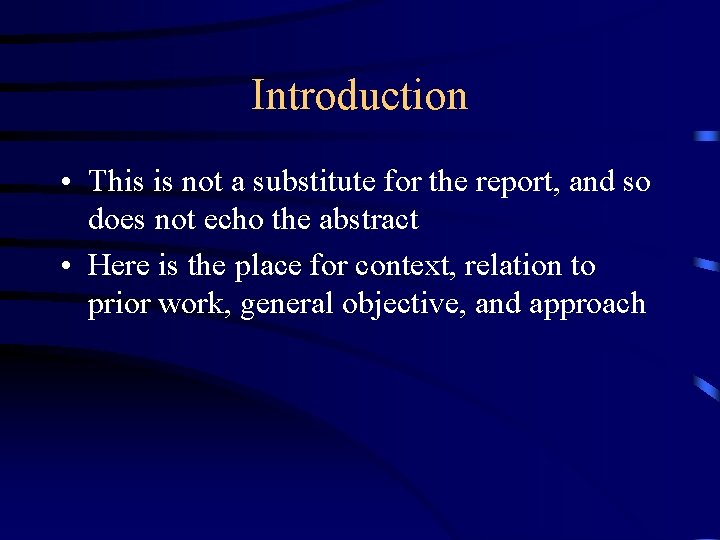 Introduction

• This is not a substitute for the report, and so does not echo the abstract

• Here is the place for context, relation to prior work, general objective, and approach